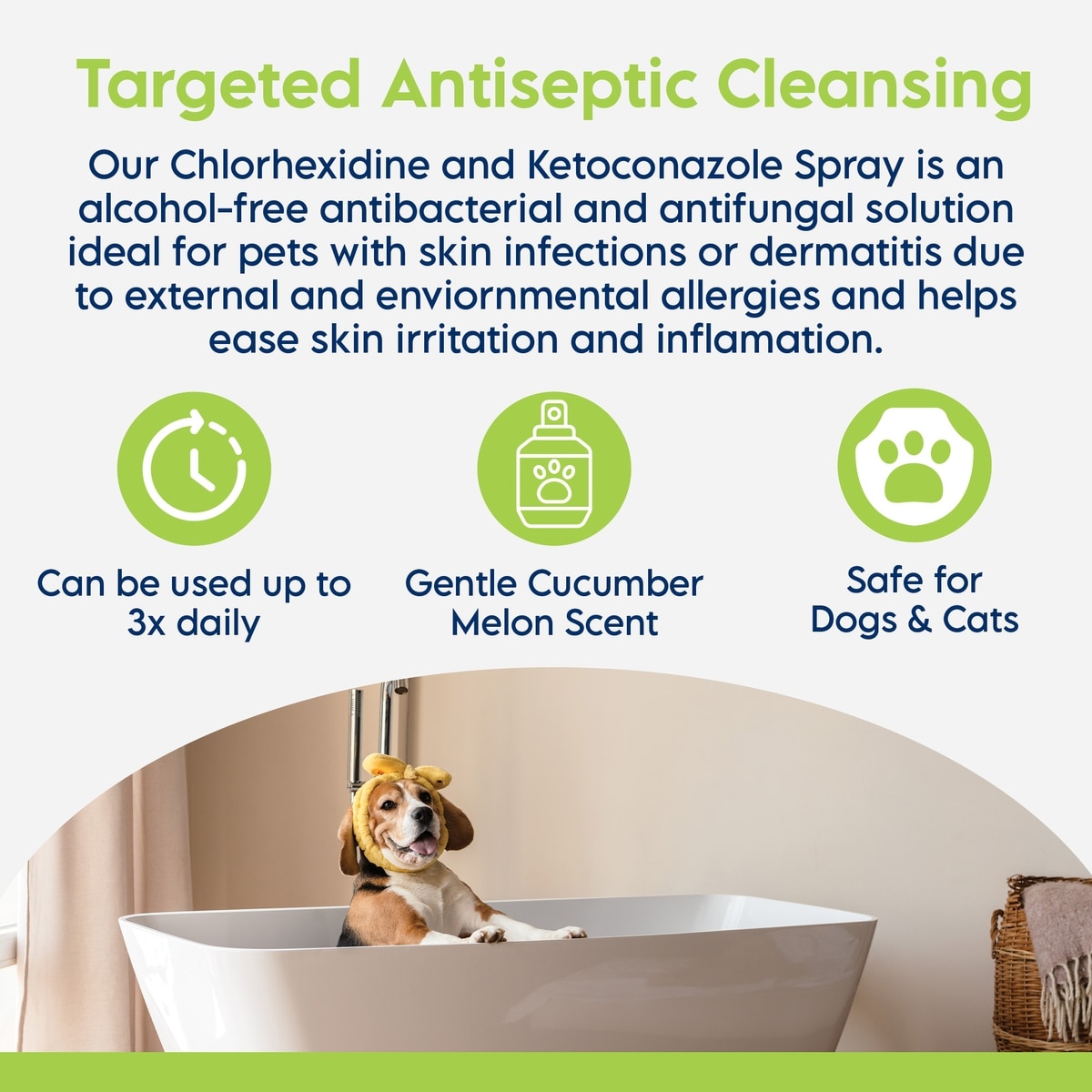 Targeted Antiseptic Cleansing

Our Chlorhexidine and Ketoconazole Spray is an alcohol-free antibacterial and antifungal solution ideal for pets with skin infections or dermatitis due to external and enviornmental allergies and helps ease skin irritation and inflamation.

Can be used up to 3x daily

Gentle Cucumber Melon Scent

Safe for Dogs & Cats